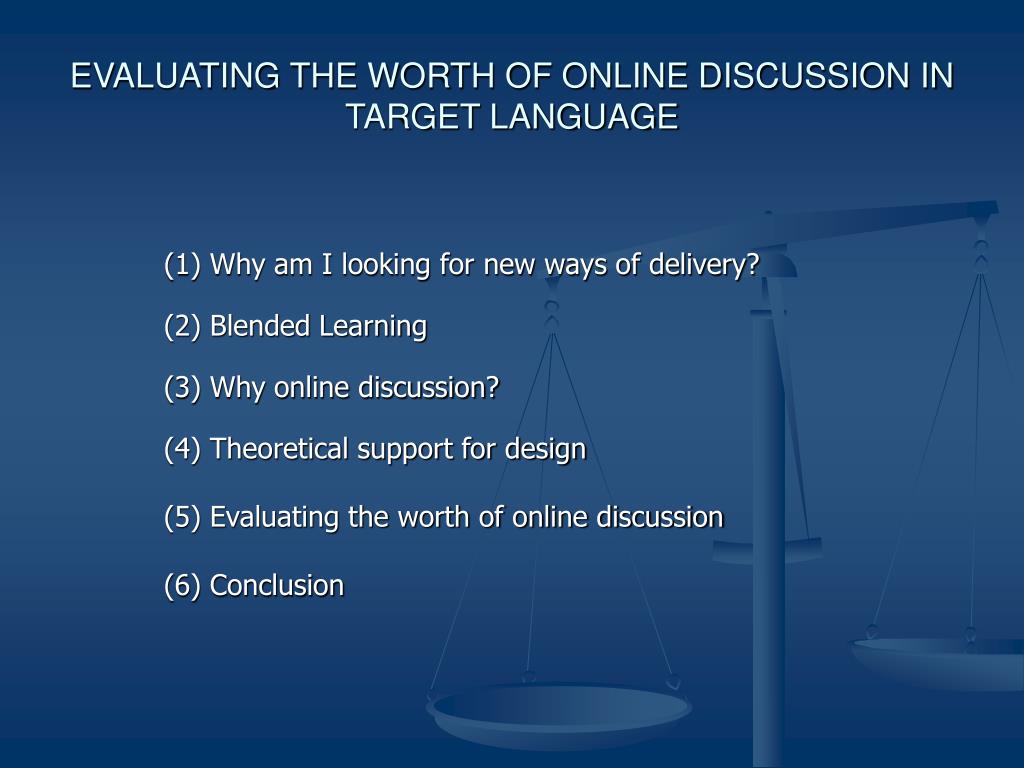 EVALUATING THE WORTH OF ONLINE DISCUSSION IN TARGET LANGUAGE

(1) Why am I looking for new ways of delivery?

(2) Blended Learning

(3) Why online discussion?

(4) Theoretical support for design

(5) Evaluating the worth of online discussion

(6) Conclusion